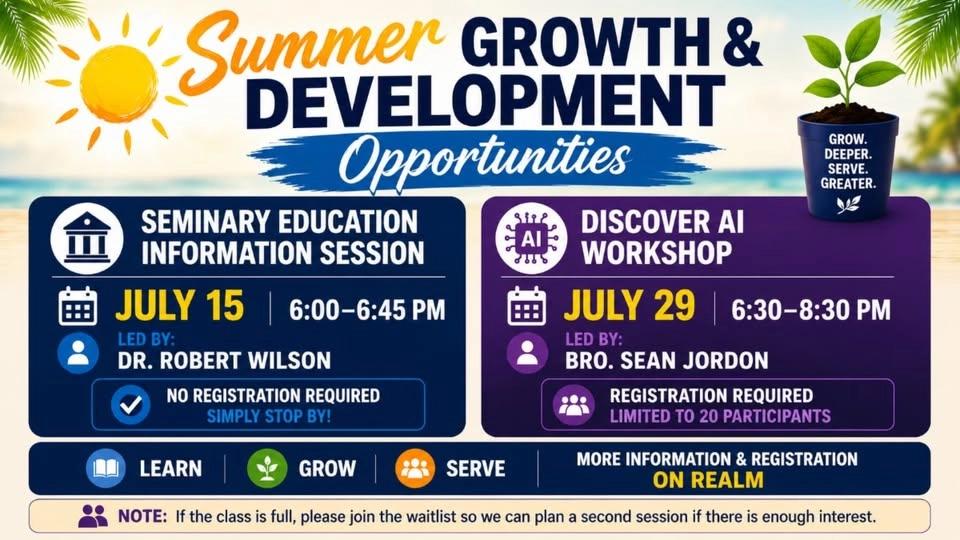 Summer GROWTH & DEVELOPMENT Opportunities

GROW. DEEPER. SERVE. GREATER.

SEMINARY EDUCATION INFORMATION SESSION

JULY 15 | 6:00–6:45 PM

LED BY: DR. ROBERT WILSON

NO REGISTRATION REQUIRED
SIMPLY STOP BY!

AI

DISCOVER AI WORKSHOP

JULY 29 | 6:30–8:30 PM

LED BY: BRO. SEAN JORDON

REGISTRATION REQUIRED
LIMITED TO 20 PARTICIPANTS

LEARN | GROW | SERVE | MORE INFORMATION & REGISTRATION ON REALM

NOTE: If the class is full, please join the waitlist so we can plan a second session if there is enough interest.